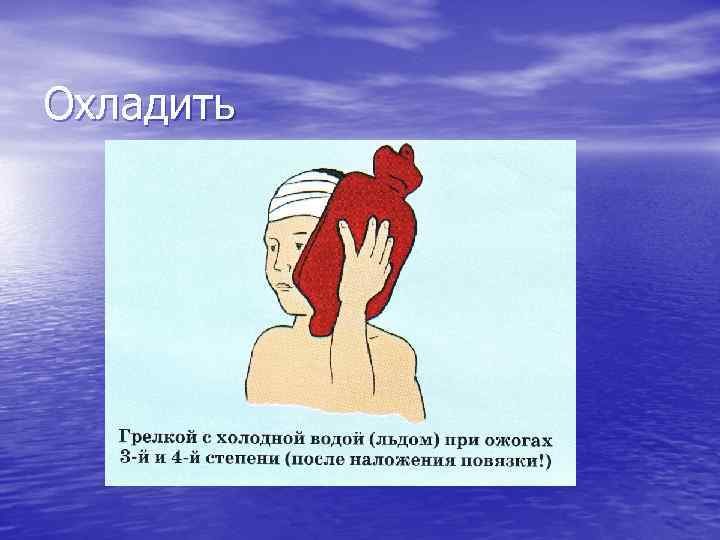 Охладить

Грелкой с холодной водой (льдом) при ожогах 3-й и 4-й степени (после наложения повязки!)